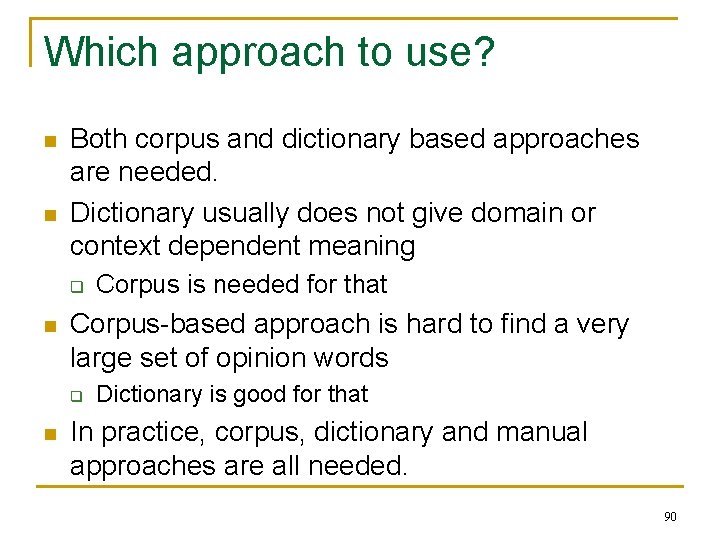 Which approach to use?

- Both corpus and dictionary based approaches are needed.
- Dictionary usually does not give domain or context dependent meaning
  - Corpus is needed for that
- Corpus-based approach is hard to find a very large set of opinion words
  - Dictionary is good for that
- In practice, corpus, dictionary and manual approaches are all needed.

90